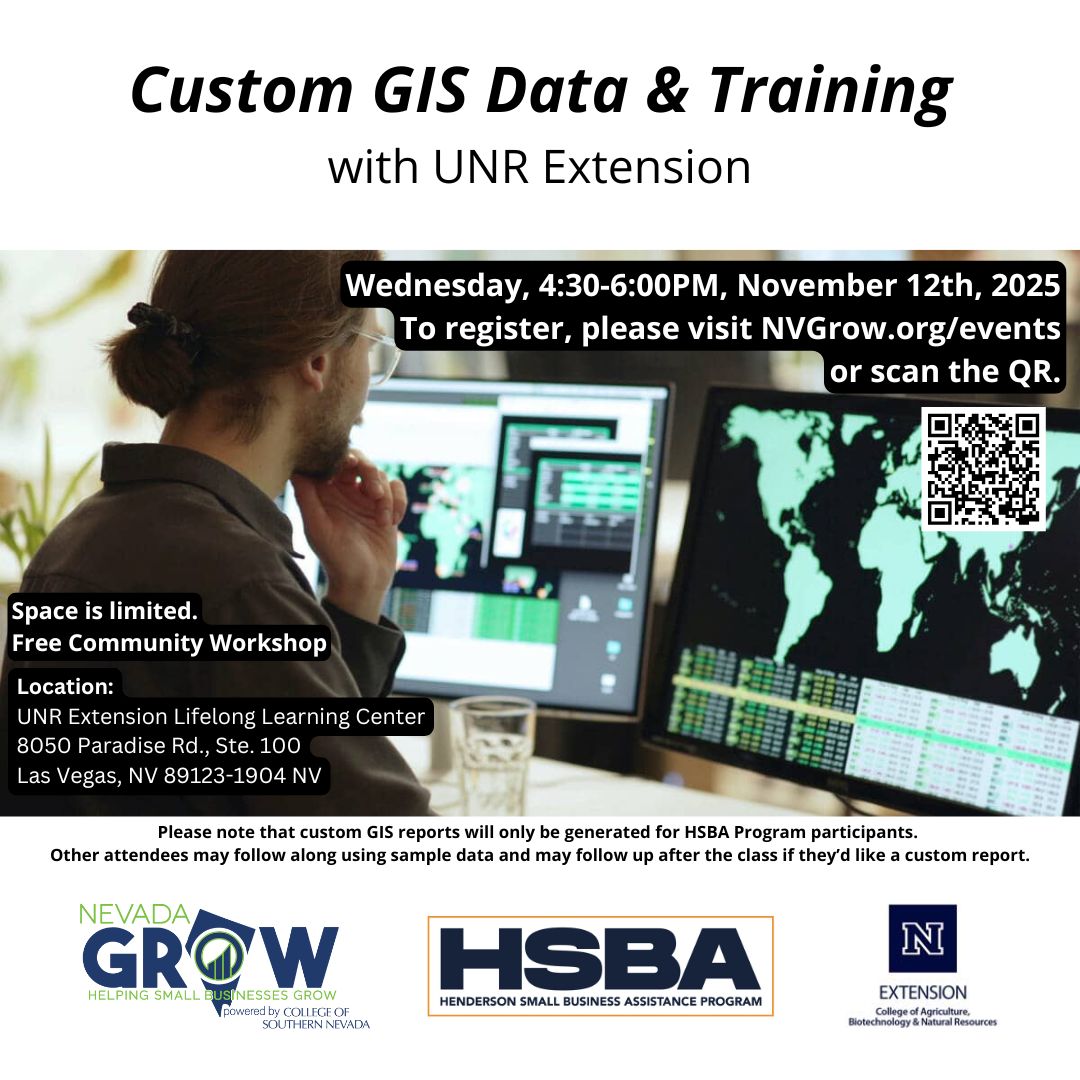 Custom GIS Data & Training
with UNR Extension

Wednesday, 4:30-6:00PM, November 12th, 2025
To register, please visit NVGrow.org/events
or scan the QR.

Space is limited.
Free Community Workshop

Location:
UNR Extension Lifelong Learning Center
8050 Paradise Rd., Ste. 100
Las Vegas, NV 89123-1904 NV

Please note that custom GIS reports will only be generated for HSBA Program participants.
Other attendees may follow along using sample data and may follow up after the class if they'd like a custom report.

NEVADA GROW
HELPING SMALL BUSINESSES GROW
powered by COLLEGE OF SOUTHERN NEVADA

HSBA
HENDERSON SMALL BUSINESS ASSISTANCE PROGRAM

N
EXTENSION
College of Agriculture, Biotechnology & Natural Resources